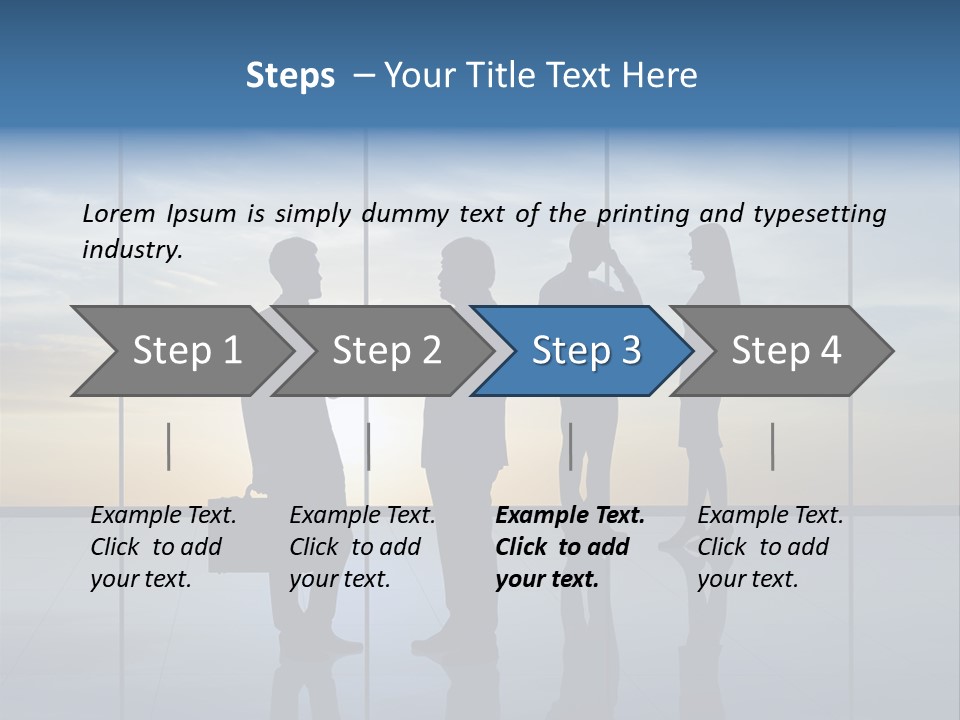 Steps – Your Title Text Here

Lorem Ipsum is simply dummy text of the printing and typesetting industry.

Step 1

Step 2

Step 3

Step 4

Example Text. Click to add your text.

Example Text. Click to add your text.

Example Text. Click to add your text.

Example Text. Click to add your text.